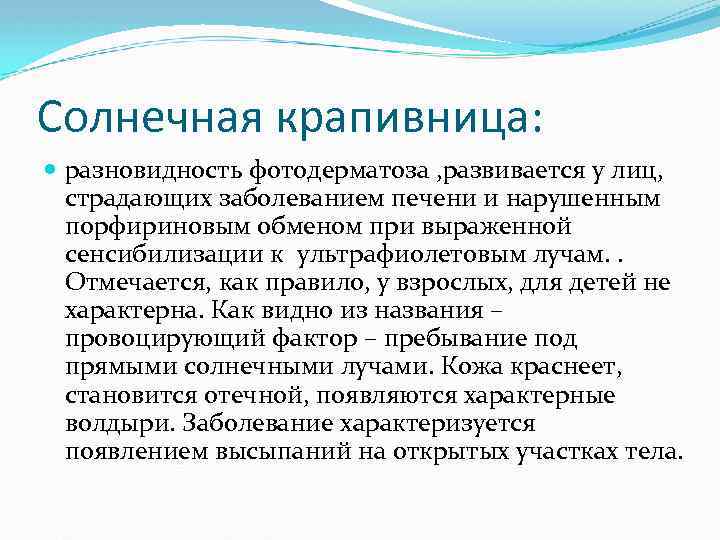 Солнечная крапивница:

разновидность фотодерматоза ,развивается у лиц, страдающих заболеванием печени и нарушенным порфириновым обменом при выраженной сенсибилизации к ультрафиолетовым лучам. . Отмечается, как правило, у взрослых, для детей не характерна. Как видно из названия – провоцирующий фактор – пребывание под прямыми солнечными лучами. Кожа краснеет, становится отечной, появляются характерные волдыри. Заболевание характеризуется появлением высыпаний на открытых участках тела.